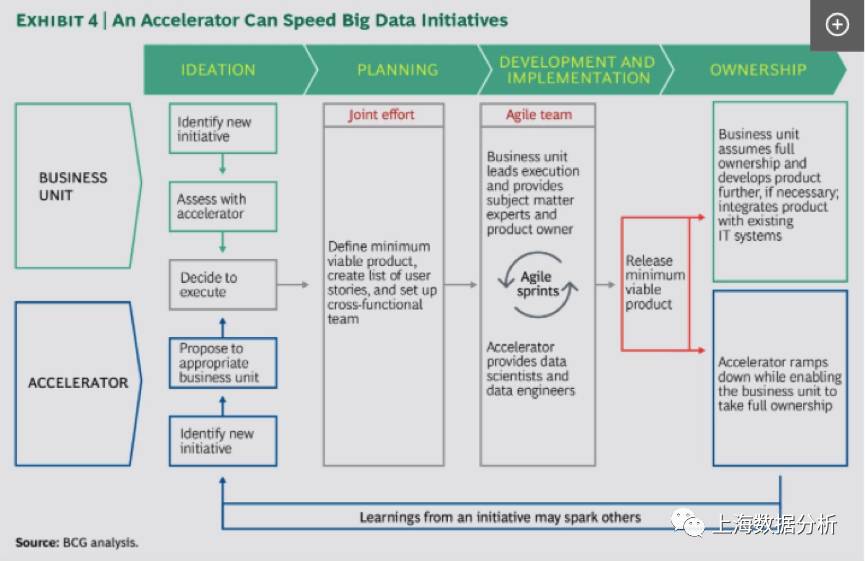 EXHIBIT 4 | An Accelerator Can Speed Big Data Initiatives

IDEATION

PLANNING

DEVELOPMENT AND IMPLEMENTATION

OWNERSHIP

BUSINESS UNIT

ACCELERATOR

Identify new initiative

Assess with accelerator

Decide to execute

Propose to appropriate business unit

Identify new initiative

Joint effort

Define minimum viable product, create list of user stories, and set up cross-functional team

Agile team

Business unit leads execution and provides subject matter experts and product owner

Agile sprints

Accelerator provides data scientists and data engineers

Release minimum viable product

Business unit assumes full ownership and develops product further, if necessary; integrates product with existing IT systems

Accelerator ramps down while enabling the business unit to take full ownership

Learnings from an initiative may spark others

Source: BCG analysis.

上海数据分析